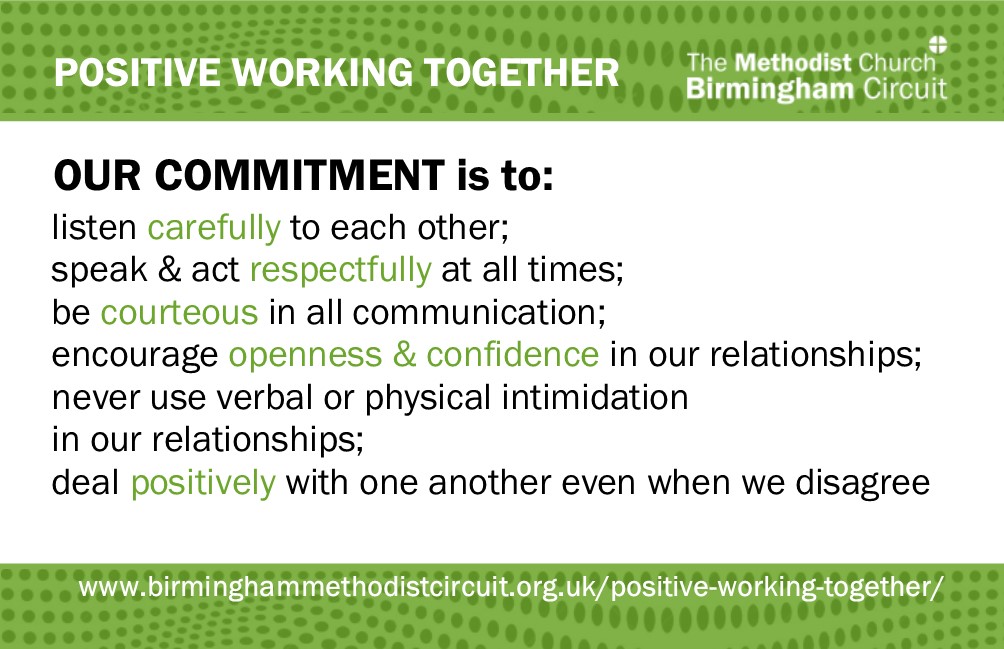 POSITIVE WORKING TOGETHER

The Methodist Church
Birmingham Circuit

OUR COMMITMENT is to:

listen carefully to each other;
speak & act respectfully at all times;
be courteous in all communication;
encourage openness & confidence in our relationships;
never use verbal or physical intimidation in our relationships;
deal positively with one another even when we disagree

www.birminghammethodistcircuit.org.uk/positive-working-together/